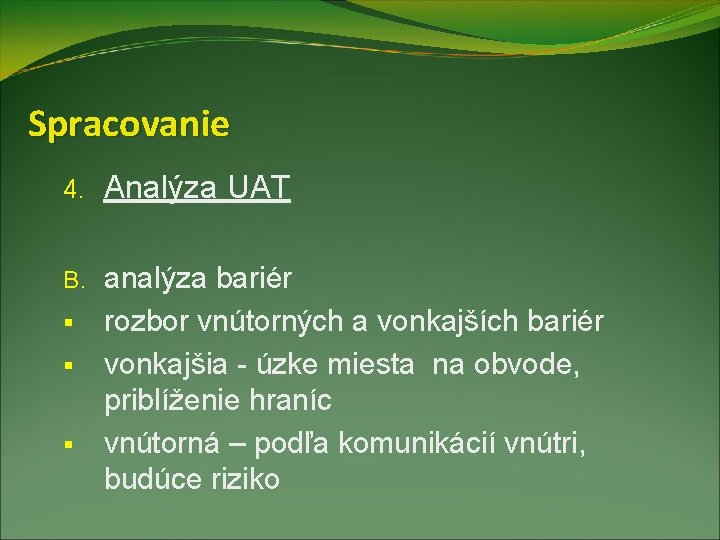 Spracovanie

4. Analýza UAT

B. analýza bariér
▪ rozbor vnútorných a vonkajších bariér
▪ vonkajšia - úzke miesta na obvode, priblíženie hraníc
▪ vnútorná – podľa komunikácií vnútri, budúce riziko